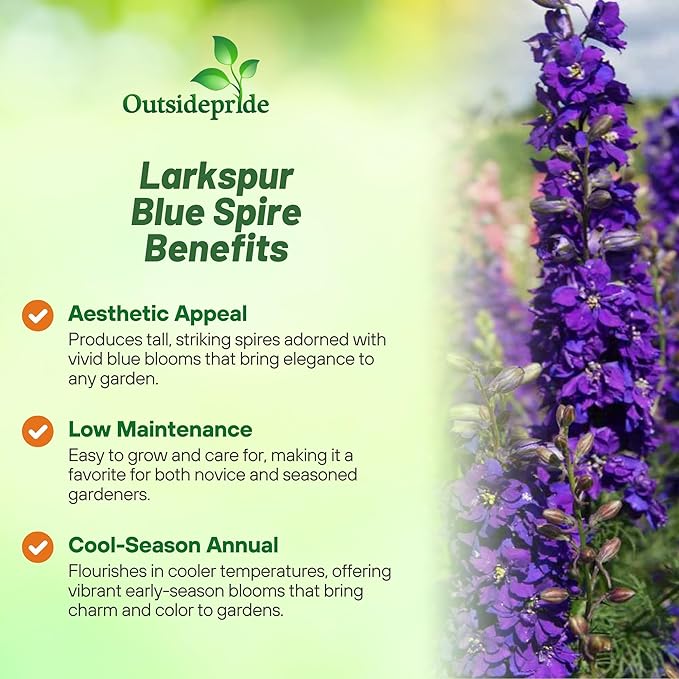 Outsidepride

Larkspur Blue Spire Benefits

Aesthetic Appeal
Produces tall, striking spires adorned with vivid blue blooms that bring elegance to any garden.

Low Maintenance
Easy to grow and care for, making it a favorite for both novice and seasoned gardeners.

Cool-Season Annual
Flourishes in cooler temperatures, offering vibrant early-season blooms that bring charm and color to gardens.